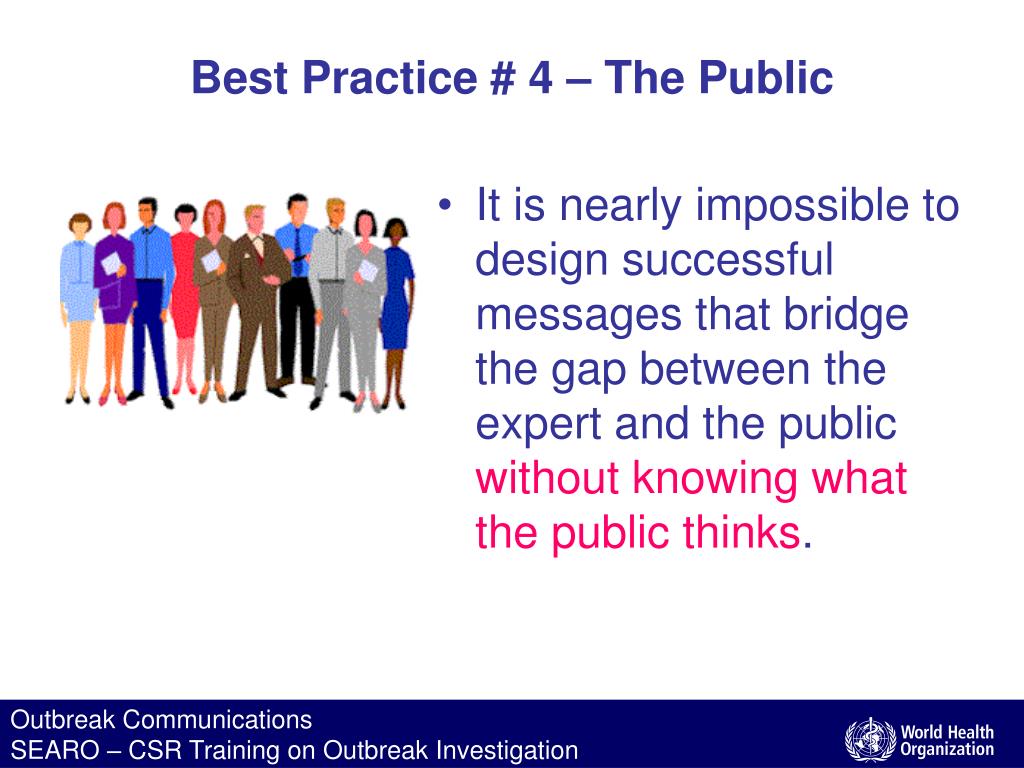 Best Practice # 4 – The Public

• It is nearly impossible to design successful messages that bridge the gap between the expert and the public without knowing what the public thinks.

Outbreak Communications
SEARO – CSR Training on Outbreak Investigation

World Health Organization